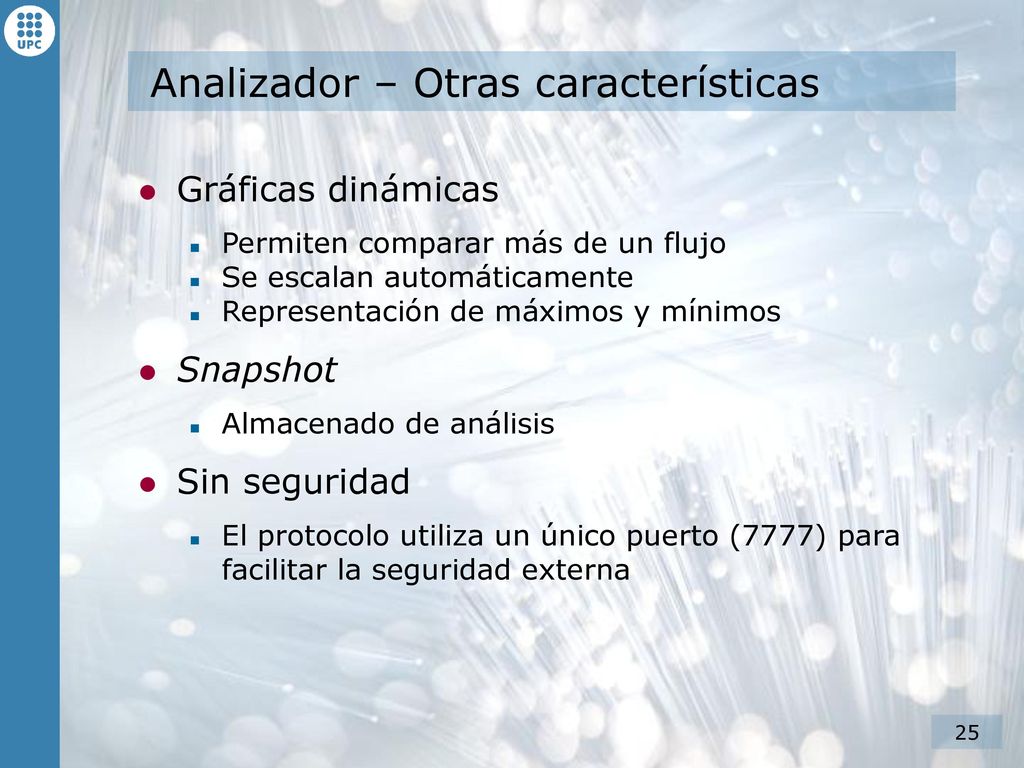 UPC

Analizador – Otras características

Gráficas dinámicas

Permiten comparar más de un flujo
Se escalan automáticamente
Representación de máximos y mínimos

Snapshot

Almacenado de análisis

Sin seguridad

El protocolo utiliza un único puerto (7777) para facilitar la seguridad externa

25